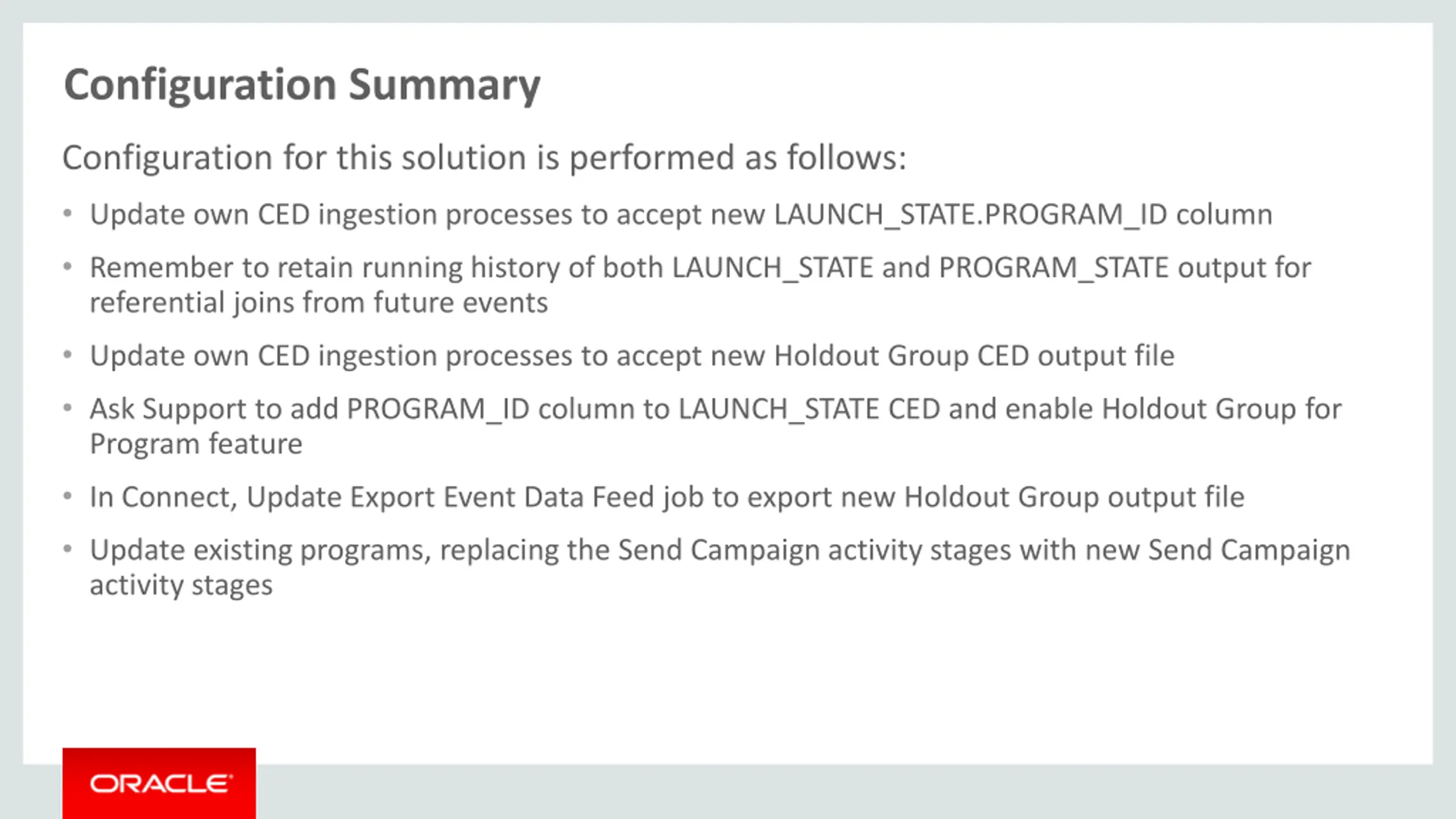 Configuration Summary

Configuration for this solution is performed as follows:

• Update own CED ingestion processes to accept new LAUNCH_STATE.PROGRAM_ID column

• Remember to retain running history of both LAUNCH_STATE and PROGRAM_STATE output for referential joins from future events

• Update own CED ingestion processes to accept new Holdout Group CED output file

• Ask Support to add PROGRAM_ID column to LAUNCH_STATE CED and enable Holdout Group for Program feature

• In Connect, Update Export Event Data Feed job to export new Holdout Group output file

• Update existing programs, replacing the Send Campaign activity stages with new Send Campaign activity stages

ORACLE